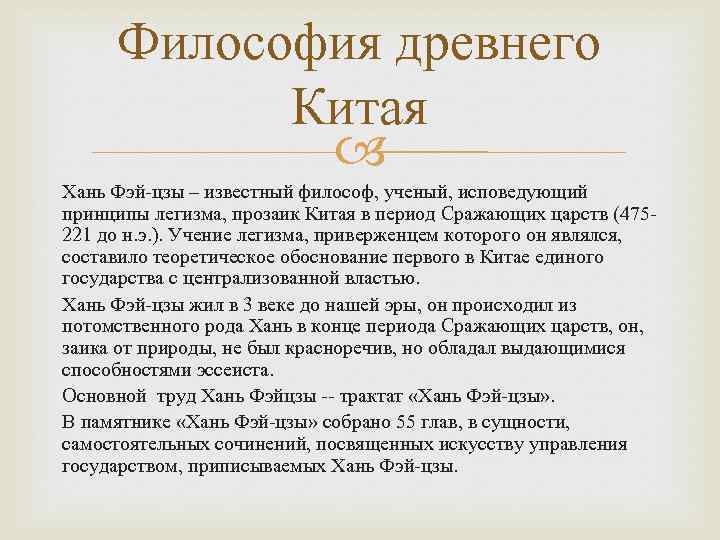 Философия древнего Китая

Хань Фэй-цзы – известный философ, ученый, исповедующий принципы легизма, прозаик Китая в период Сражающих царств (475-221 до н.э.). Учение легизма, приверженцем которого он являлся, составило теоретическое обоснование первого в Китае единого государства с централизованной властью.

Хань Фэй-цзы жил в 3 веке до нашей эры, он происходил из потомственного рода Хань в конце периода Сражающих царств, он, заика от природы, не был красноречив, но обладал выдающимися способностями эссеиста.

Основной труд Хань Фэйцзы -- трактат «Хань Фэй-цзы».

В памятнике «Хань Фэй-цзы» собрано 55 глав, в сущности, самостоятельных сочинений, посвященных искусству управления государством, приписываемых Хань Фэй-цзы.